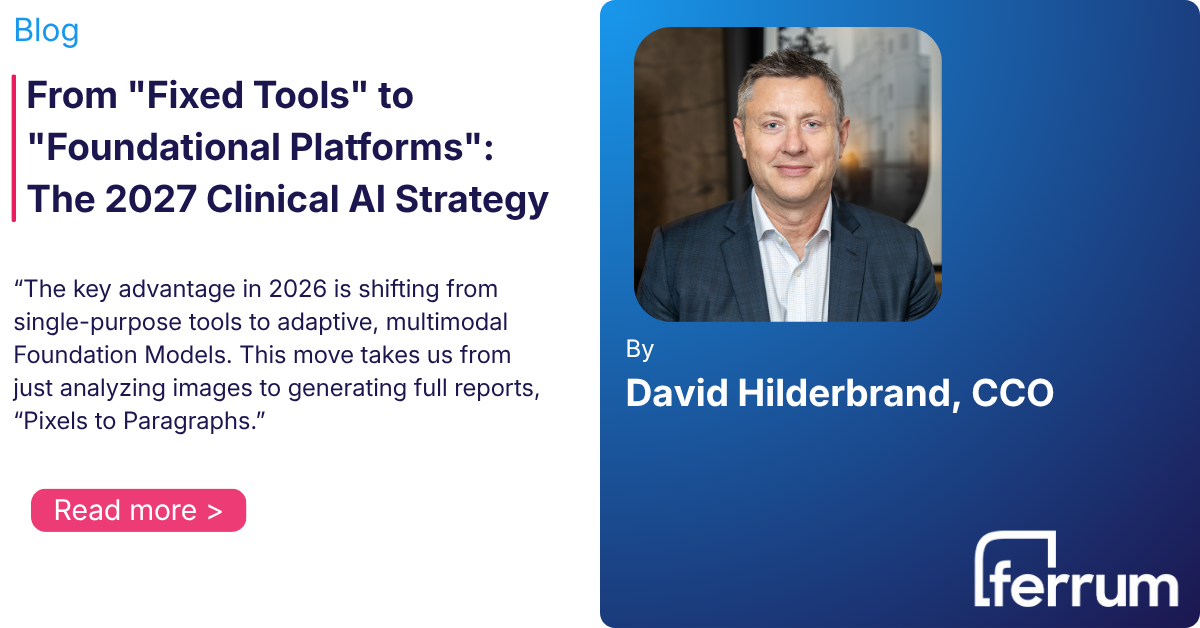 Blog

From "Fixed Tools" to "Foundational Platforms": The 2027 Clinical AI Strategy

“The key advantage in 2026 is shifting from single-purpose tools to adaptive, multimodal Foundation Models. This move takes us from just analyzing images to generating full reports, “Pixels to Paragraphs.”

Read more >

By

David Hilderbrand, CCO

ferrum